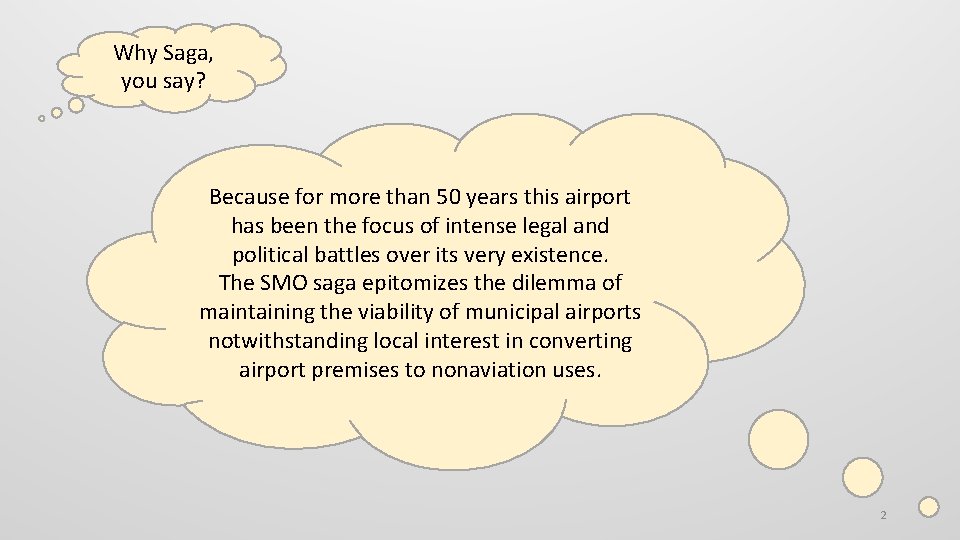 Why Saga, you say?

Because for more than 50 years this airport has been the focus of intense legal and political battles over its very existence. The SMO saga epitomizes the dilemma of maintaining the viability of municipal airports notwithstanding local interest in converting airport premises to nonaviation uses.

2